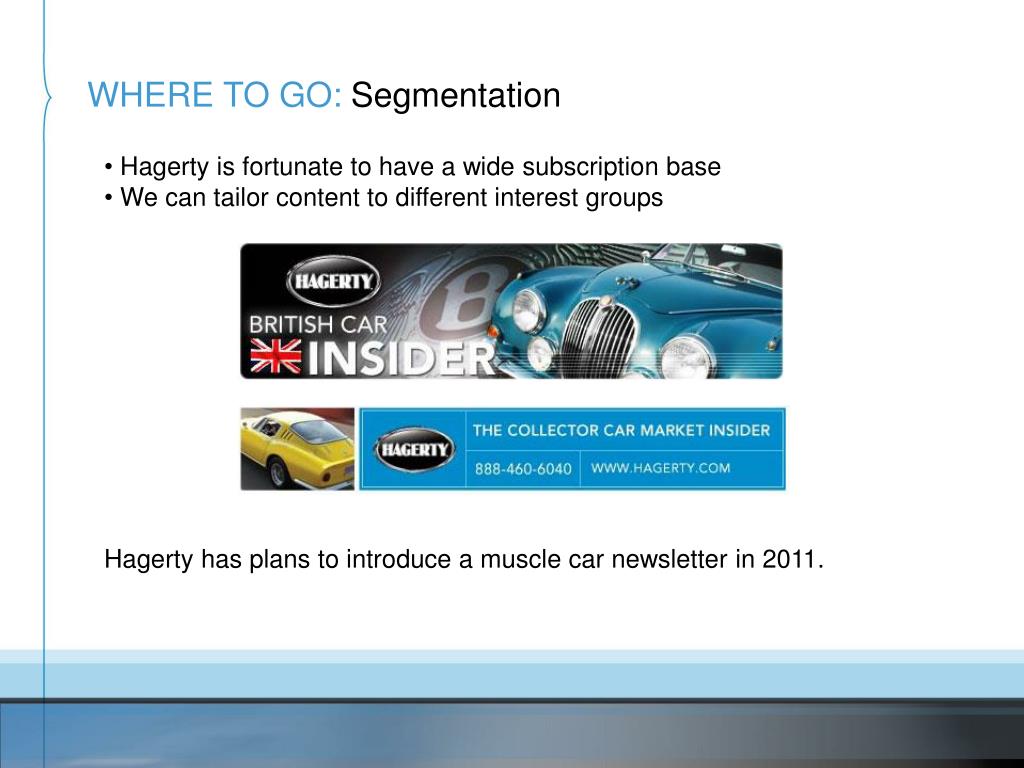 WHERE TO GO: Segmentation

• Hagerty is fortunate to have a wide subscription base
• We can tailor content to different interest groups

HAGERTY
BRITISH CAR
INSIDER

HAGERTY
THE COLLECTOR CAR MARKET INSIDER
888-460-6040
WWW.HAGERTY.COM

Hagerty has plans to introduce a muscle car newsletter in 2011.